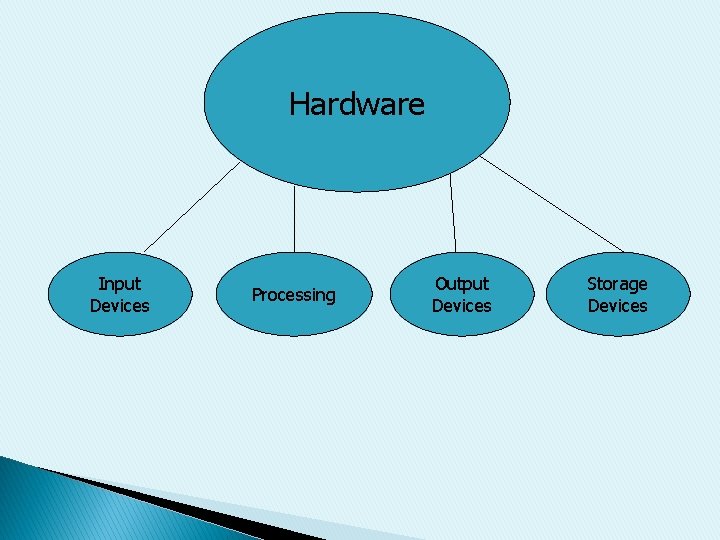 Hardware

Input Devices

Processing

Output Devices

Storage Devices